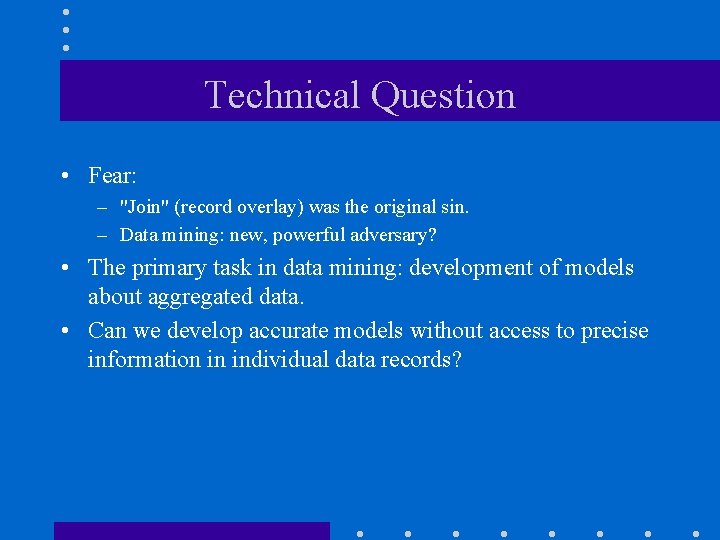 Technical Question

• Fear:
– "Join" (record overlay) was the original sin.
– Data mining: new, powerful adversary?
• The primary task in data mining: development of models about aggregated data.
• Can we develop accurate models without access to precise information in individual data records?